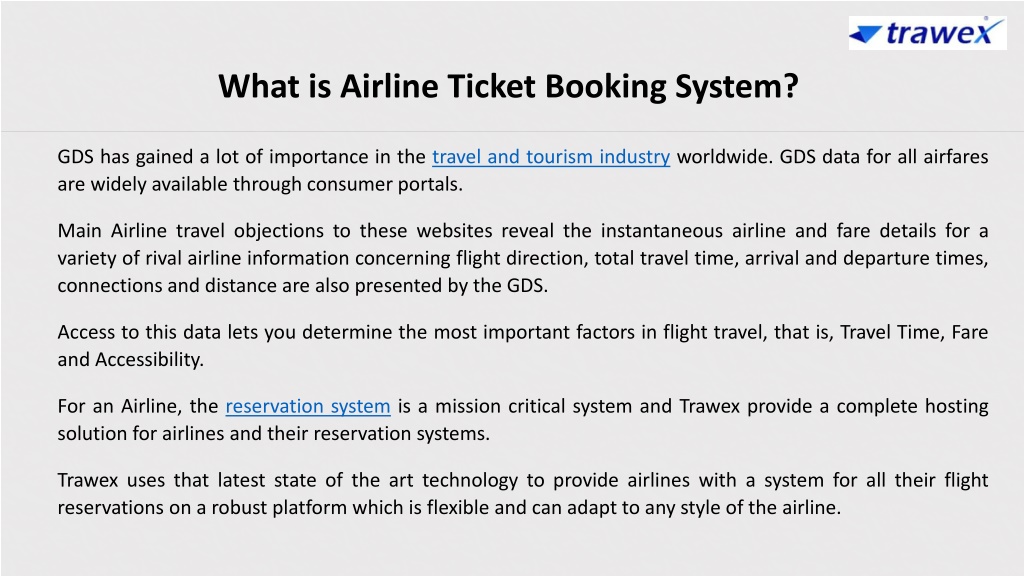 trawex

What is Airline Ticket Booking System?

GDS has gained a lot of importance in the travel and tourism industry worldwide. GDS data for all airfares are widely available through consumer portals.

Main Airline travel objections to these websites reveal the instantaneous airline and fare details for a variety of rival airline information concerning flight direction, total travel time, arrival and departure times, connections and distance are also presented by the GDS.

Access to this data lets you determine the most important factors in flight travel, that is, Travel Time, Fare and Accessibility.

For an Airline, the reservation system is a mission critical system and Trawex provide a complete hosting solution for airlines and their reservation systems.

Trawex uses that latest state of the art technology to provide airlines with a system for all their flight reservations on a robust platform which is flexible and can adapt to any style of the airline.